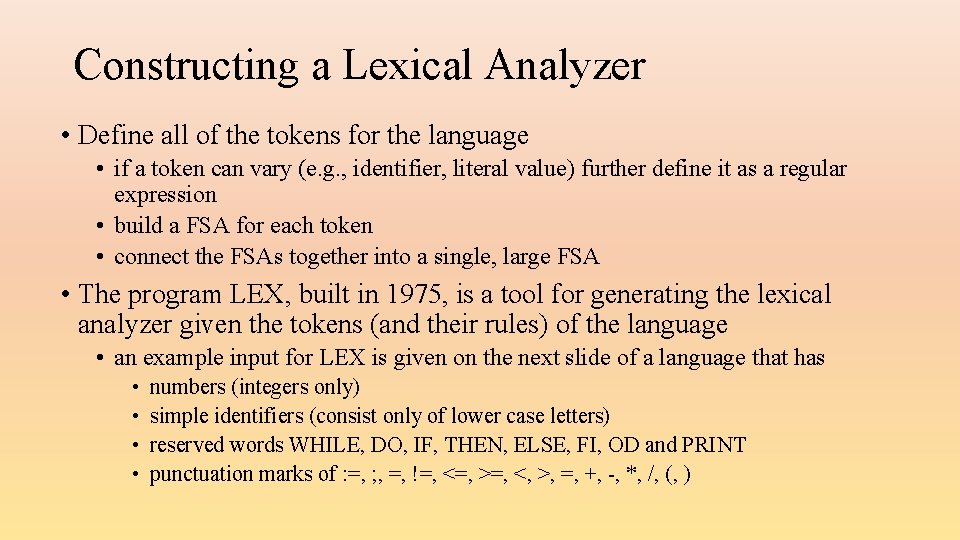 Constructing a Lexical Analyzer

• Define all of the tokens for the language
  • if a token can vary (e.g., identifier, literal value) further define it as a regular expression
  • build a FSA for each token
  • connect the FSAs together into a single, large FSA
• The program LEX, built in 1975, is a tool for generating the lexical analyzer given the tokens (and their rules) of the language
  • an example input for LEX is given on the next slide of a language that has
    • numbers (integers only)
    • simple identifiers (consist only of lower case letters)
    • reserved words WHILE, DO, IF, THEN, ELSE, FI, OD and PRINT
    • punctuation marks of :=, ;, =, !=, <=, >=, <, >, =, +, -, *, /, (, )